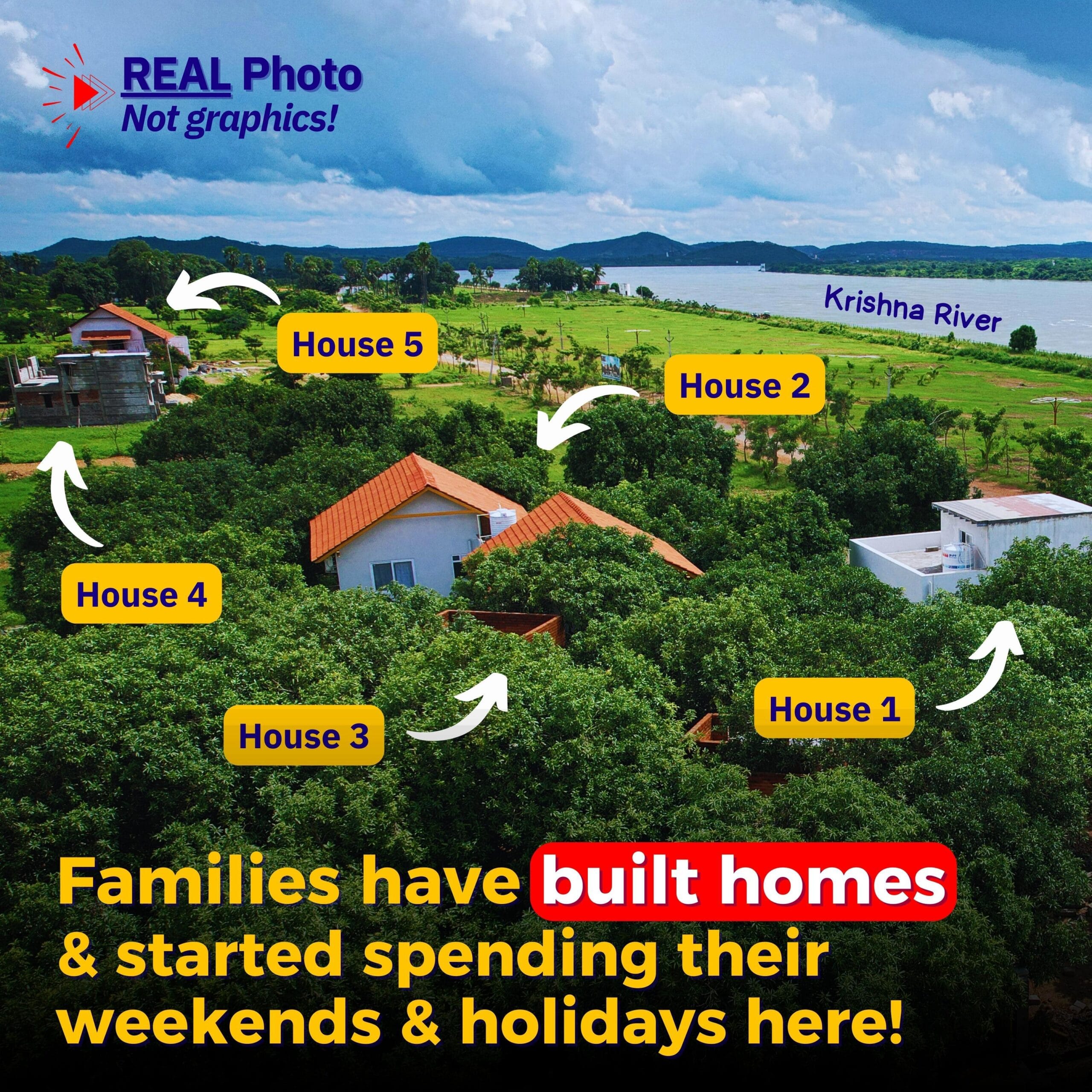 REAL Photo
Not graphics!

Krishna River

House 5

House 2

House 4

House 3

House 1

Families have built homes & started spending their weekends & holidays here!